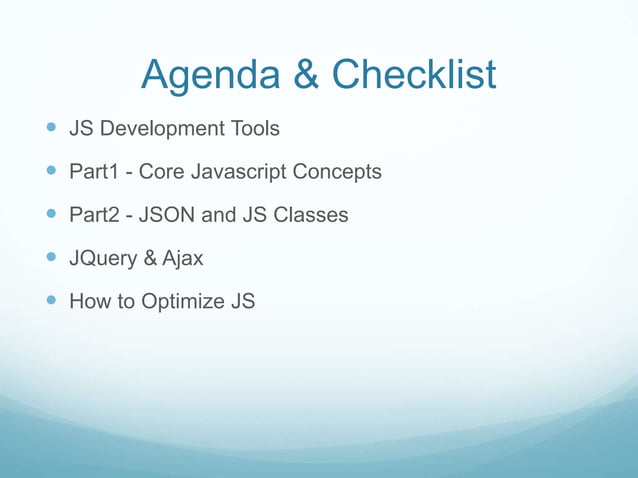 Agenda & Checklist

- JS Development Tools
- Part1 - Core Javascript Concepts
- Part2 - JSON and JS Classes
- JQuery & Ajax
- How to Optimize JS